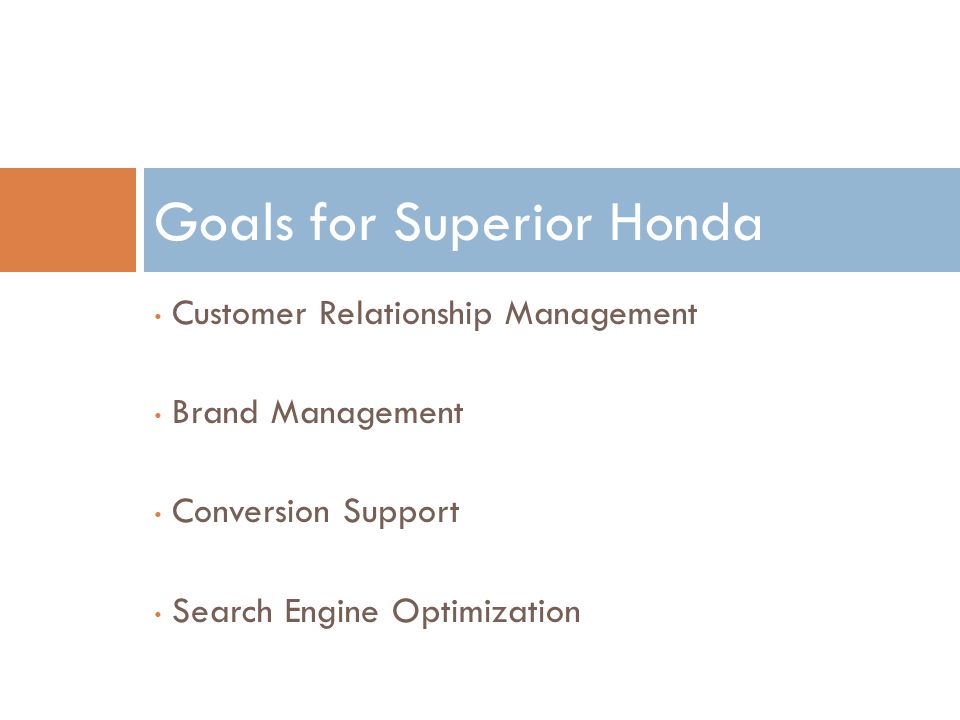 Goals for Superior Honda

• Customer Relationship Management

• Brand Management

• Conversion Support

• Search Engine Optimization